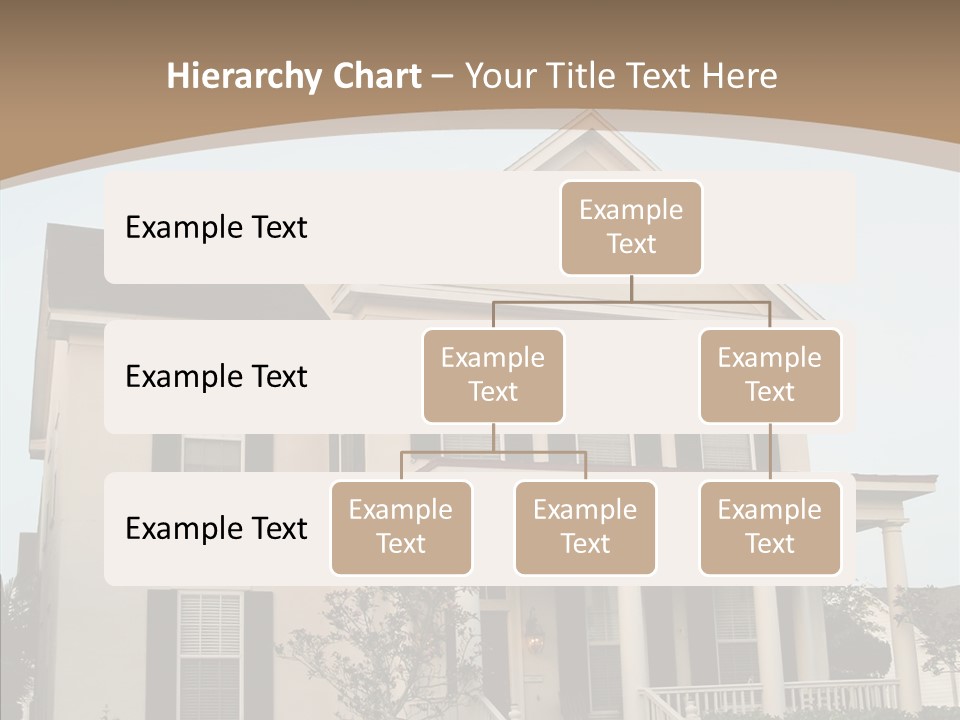 Hierarchy Chart – Your Title Text Here

Example Text

Example Text

Example Text

Example Text

Example Text

Example Text

Example Text

Example Text

Example Text